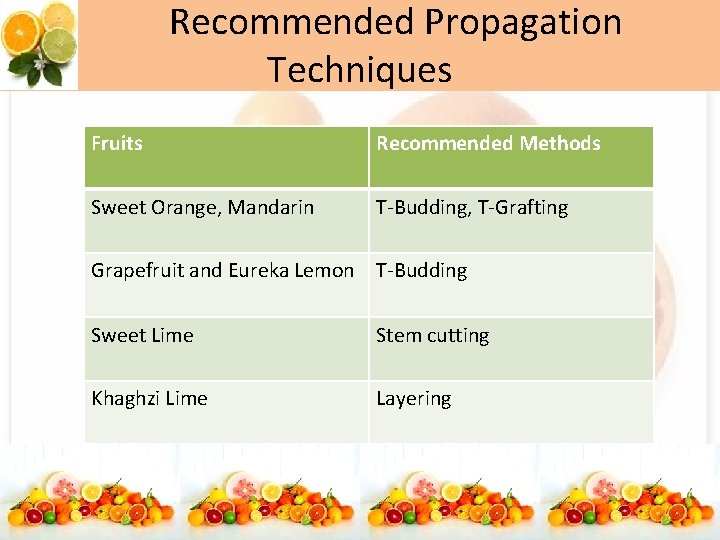 Recommended Propagation Techniques

| Fruits | Recommended Methods |
|---|---|
| Sweet Orange, Mandarin | T-Budding, T-Grafting |
| Grapefruit and Eureka Lemon | T-Budding |
| Sweet Lime | Stem cutting |
| Khaghzi Lime | Layering |